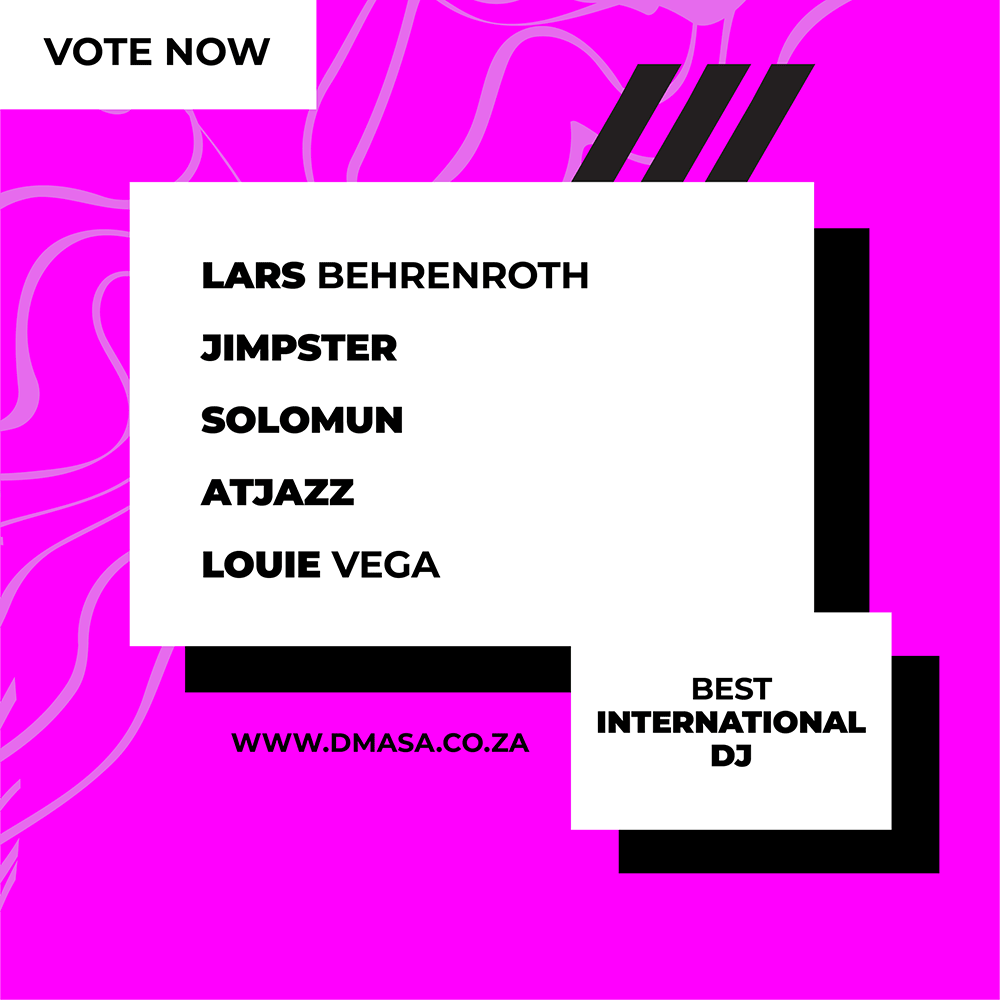 VOTE NOW

LARS BEHRENROTH

JIMPSTER

SOLOMUN

ATJAZZ

LOUIE VEGA

WWW.DMASA.CO.ZA

BEST INTERNATIONAL DJ